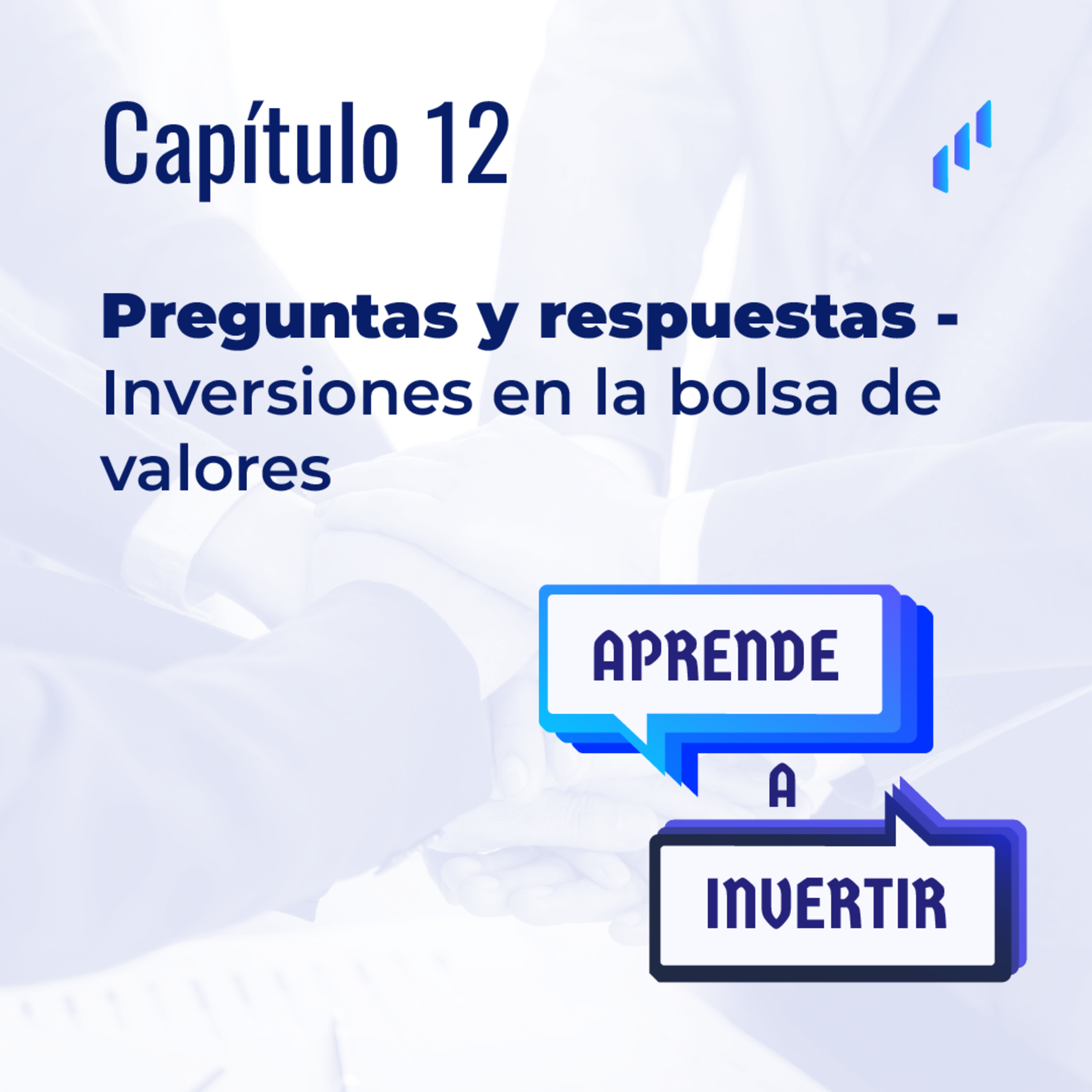 Capítulo 12

Preguntas y respuestas - Inversiones en la bolsa de valores

APRENDE

A

INVERTIR